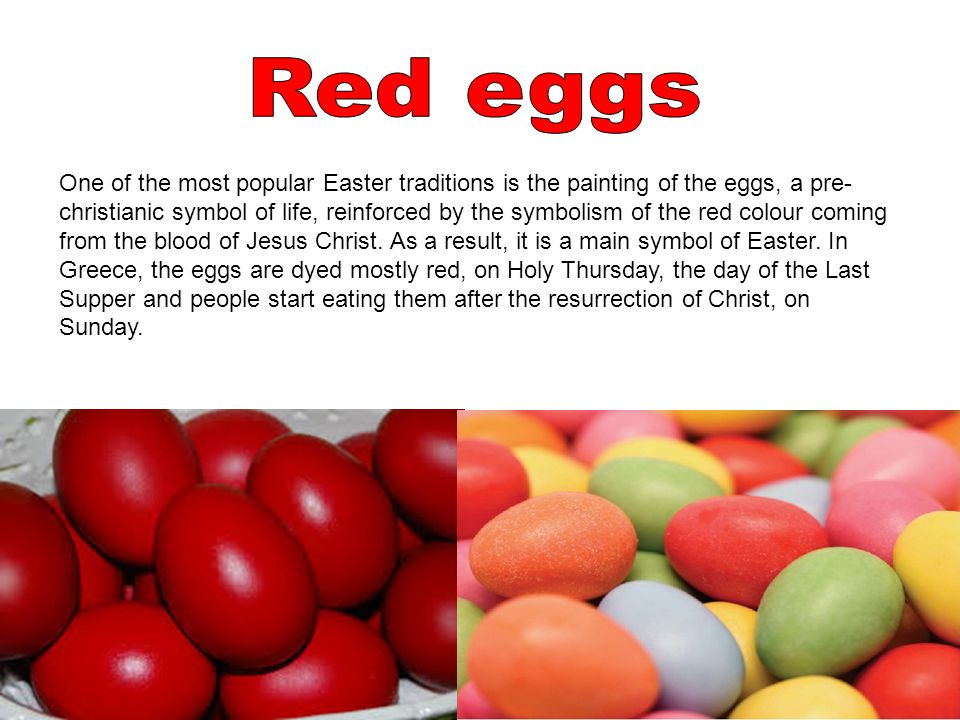 Red eggs

One of the most popular Easter traditions is the painting of the eggs, a pre-christianic symbol of life, reinforced by the symbolism of the red colour coming from the blood of Jesus Christ. As a result, it is a main symbol of Easter. In Greece, the eggs are dyed mostly red, on Holy Thursday, the day of the Last Supper and people start eating them after the resurrection of Christ, on Sunday.